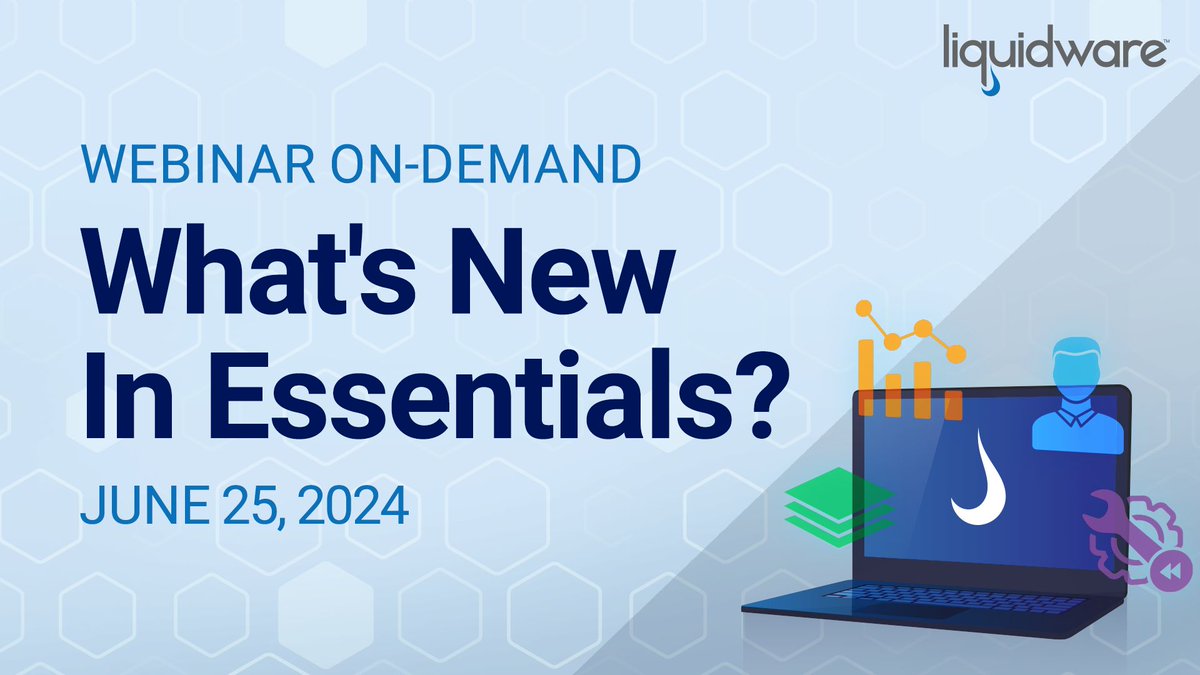 liquidware™

WEBINAR ON-DEMAND

What's New In Essentials?

JUNE 25, 2024